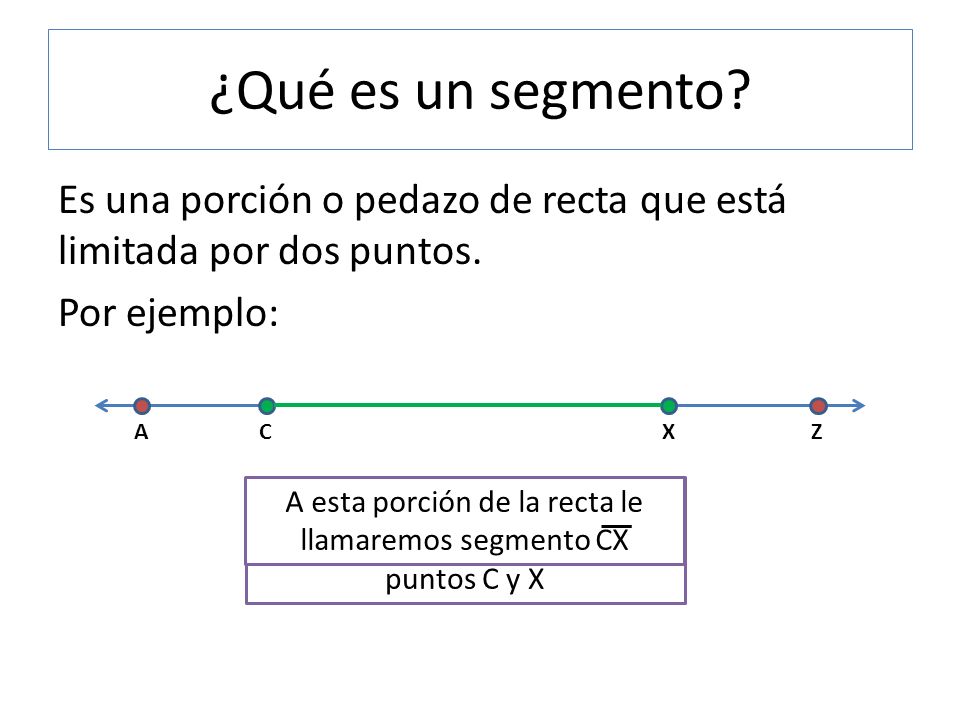 ¿Qué es un segmento?

Es una porción o pedazo de recta que está limitada por dos puntos.

Por ejemplo:

A C X Z

A esta porción de la recta le llamaremos segmento $\overline{CX}$

puntos C y X